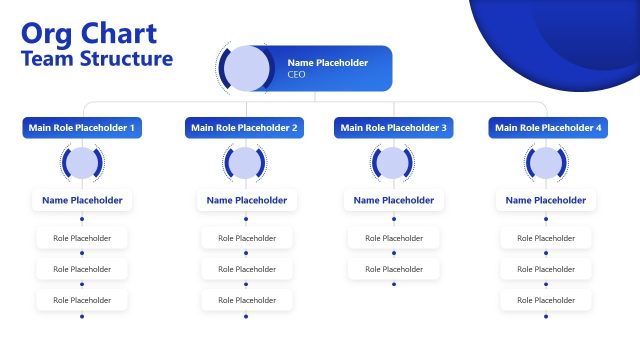 Org Chart
Team Structure

Name Placeholder
CEO

Main Role Placeholder 1

Name Placeholder

Role Placeholder

Role Placeholder

Role Placeholder

Main Role Placeholder 2

Name Placeholder

Role Placeholder

Role Placeholder

Role Placeholder

Main Role Placeholder 3

Name Placeholder

Role Placeholder

Role Placeholder

Main Role Placeholder 4

Name Placeholder

Role Placeholder

Role Placeholder

Role Placeholder